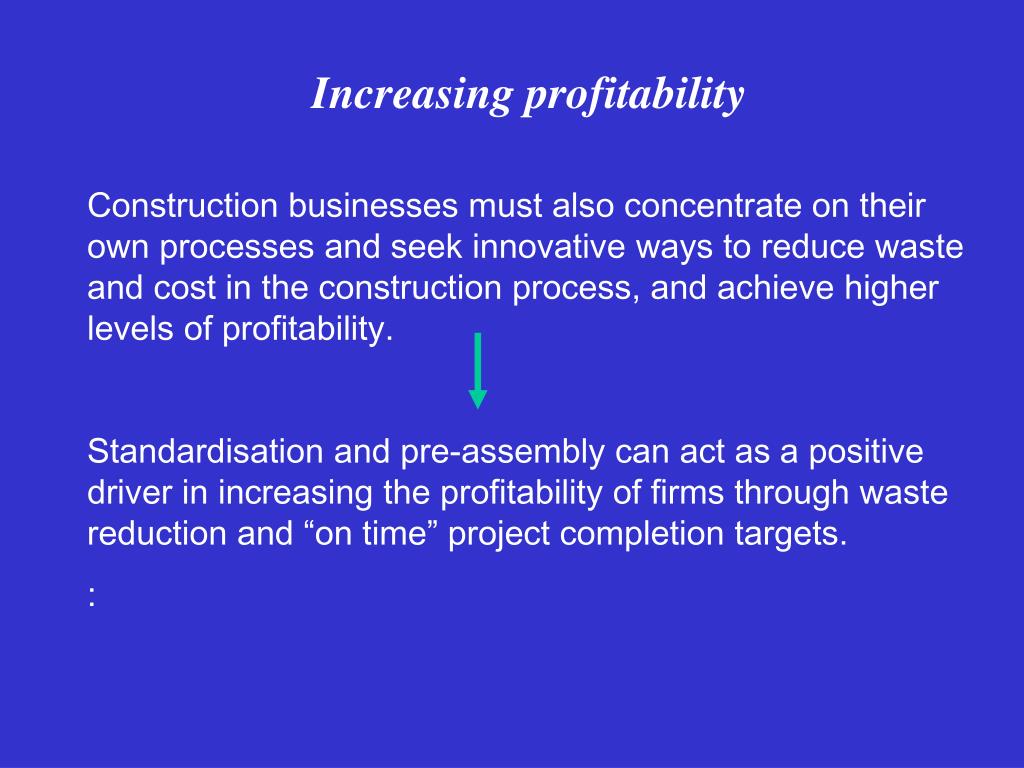 Increasing profitability

Construction businesses must also concentrate on their own processes and seek innovative ways to reduce waste and cost in the construction process, and achieve higher levels of profitability.

Standardisation and pre-assembly can act as a positive driver in increasing the profitability of firms through waste reduction and “on time” project completion targets.

: